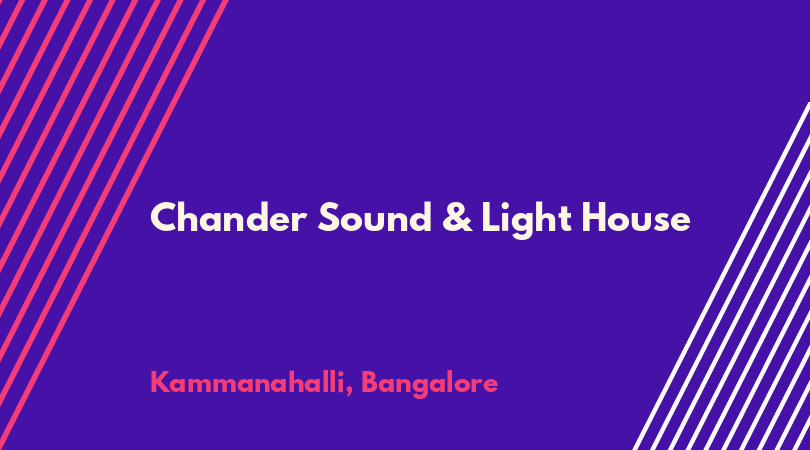 Chander Sound & Light House

Kammanahalli, Bangalore